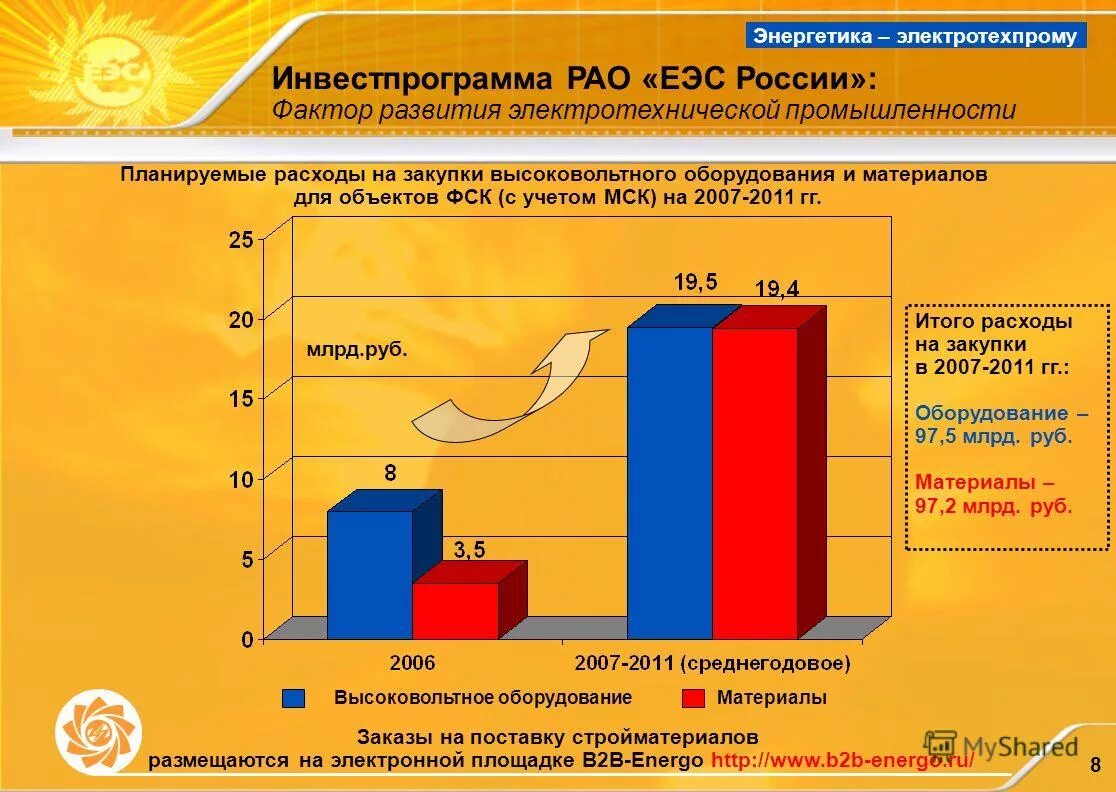 ЕЭС

Энергетика – электротехпрому

Инвестпрограмма РАО «ЕЭС России»:
Фактор развития электротехнической промышленности

Планируемые расходы на закупки высоковольтного оборудования и материалов для объектов ФСК (с учетом МСК) на 2007-2011 гг.

25
20
15
10
5
0

млрд.руб.

8
3,5
19,5
19,4

2006
2007-2011 (среднегодовое)

Высоковольтное оборудование
Материалы

Итого расходы на закупки в 2007-2011 гг.:

Оборудование – 97,5 млрд. руб.

Материалы – 97,2 млрд. руб.

Заказы на поставку стройматериалов размещаются на электронной площадке B2B-Energo http://www.b2b-energo.ru/

MyShared

8